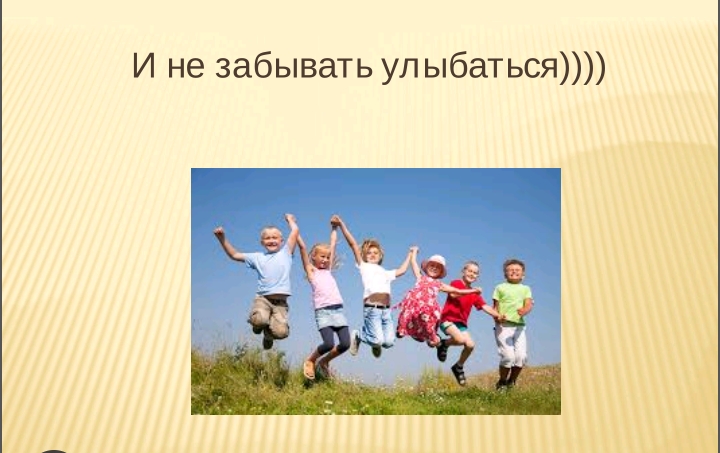 И не забывать улыбаться))))